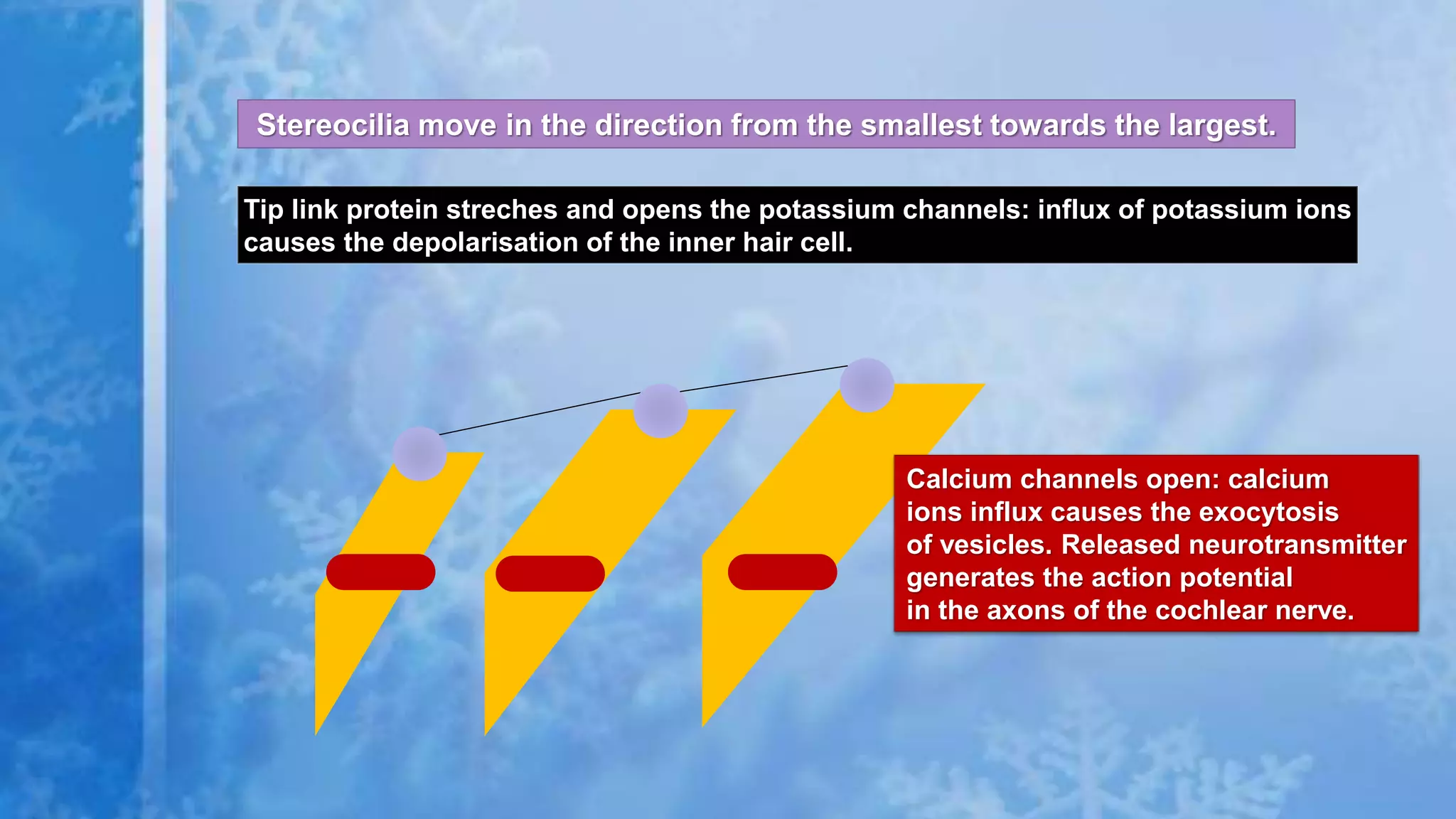 Stereocilia move in the direction from the smallest towards the largest.

Tip link protein streches and opens the potassium channels: influx of potassium ions causes the depolarisation of the inner hair cell.

Calcium channels open: calcium ions influx causes the exocytosis of vesicles. Released neurotransmitter generates the action potential in the axons of the cochlear nerve.